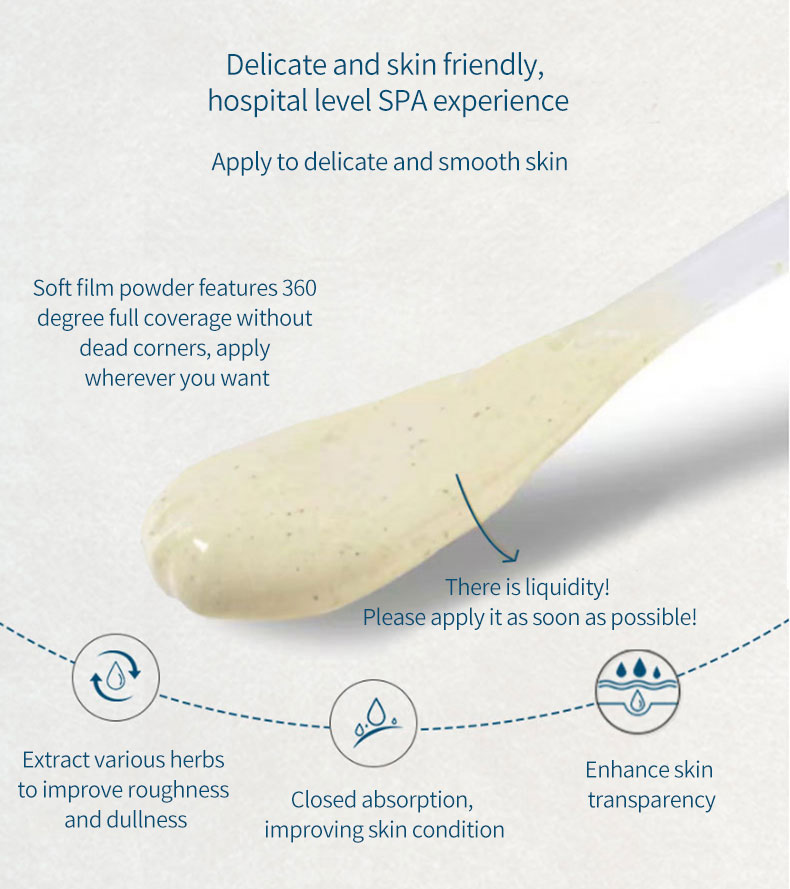 Delicate and skin friendly, hospital level SPA experience

Apply to delicate and smooth skin

Soft film powder features 360 degree full coverage without dead corners, apply wherever you want

There is liquidity! Please apply it as soon as possible!

Extract various herbs to improve roughness and dullness

Closed absorption, improving skin condition

Enhance skin transparency